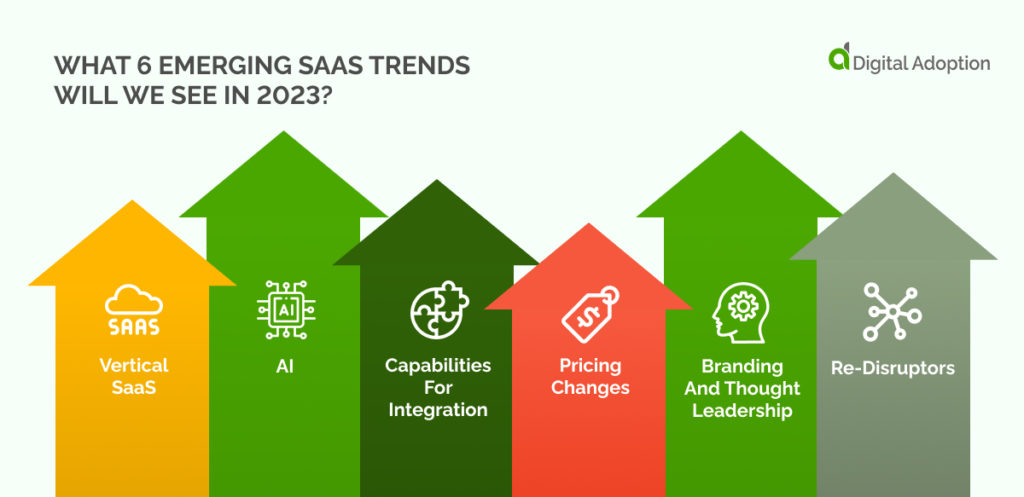 WHAT 6 EMERGING SAAS TRENDS WILL WE SEE IN 2023?

Digital Adoption

SAAS

Vertical SaaS

AI

AI

Capabilities For Integration

$

Pricing Changes

Branding And Thought Leadership

Re-Disruptors